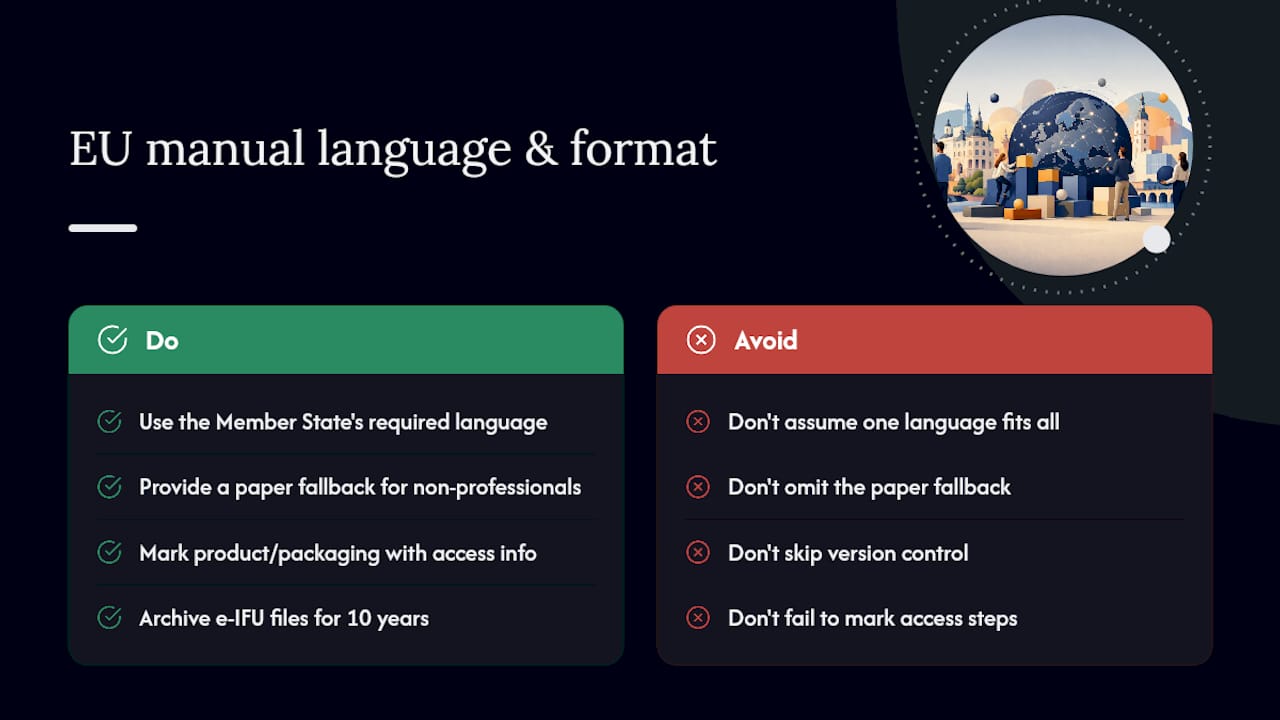 EU manual language & format

Do

Use the Member State's required language

Provide a paper fallback for non-professionals

Mark product/packaging with access info

Archive e-IFU files for 10 years

Avoid

Don't assume one language fits all

Don't omit the paper fallback

Don't skip version control

Don't fail to mark access steps